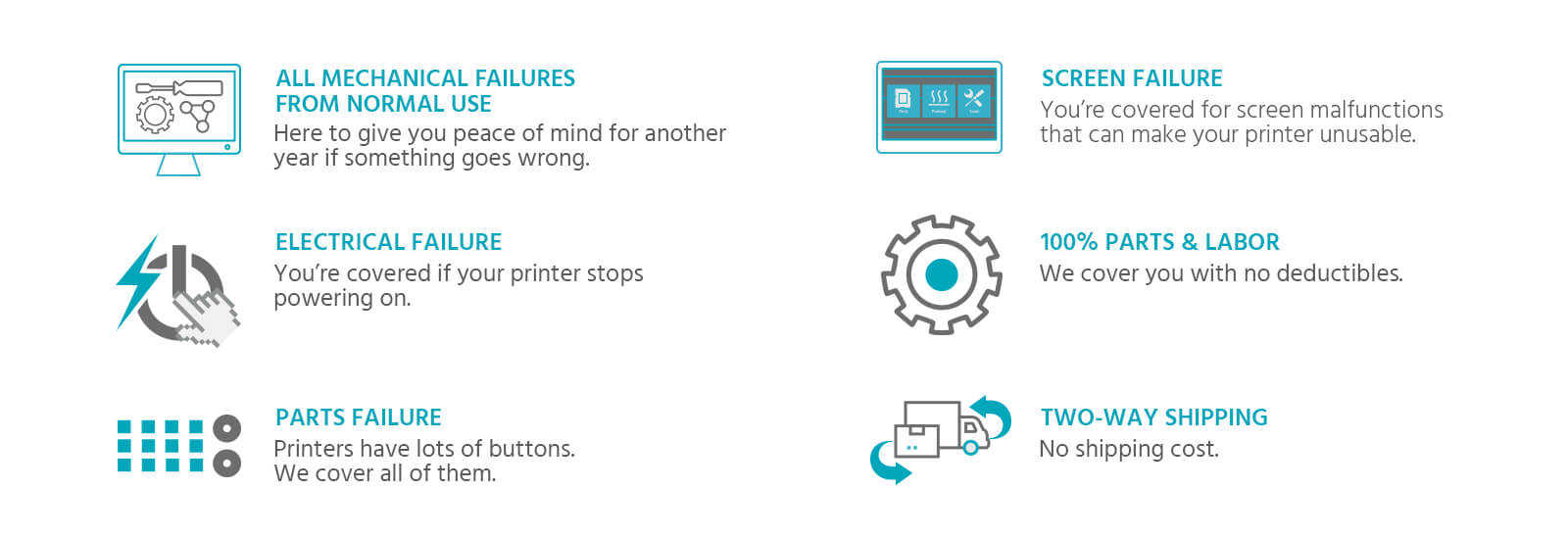 ALL MECHANICAL FAILURES FROM NORMAL USE
Here to give you peace of mind for another year if something goes wrong.

ELECTRICAL FAILURE
You're covered if your printer stops powering on.

PARTS FAILURE
Printers have lots of buttons. We cover all of them.

SCREEN FAILURE
You're covered for screen malfunctions that can make your printer unusable.

100% PARTS & LABOR
We cover you with no deductibles.

TWO-WAY SHIPPING
No shipping cost.